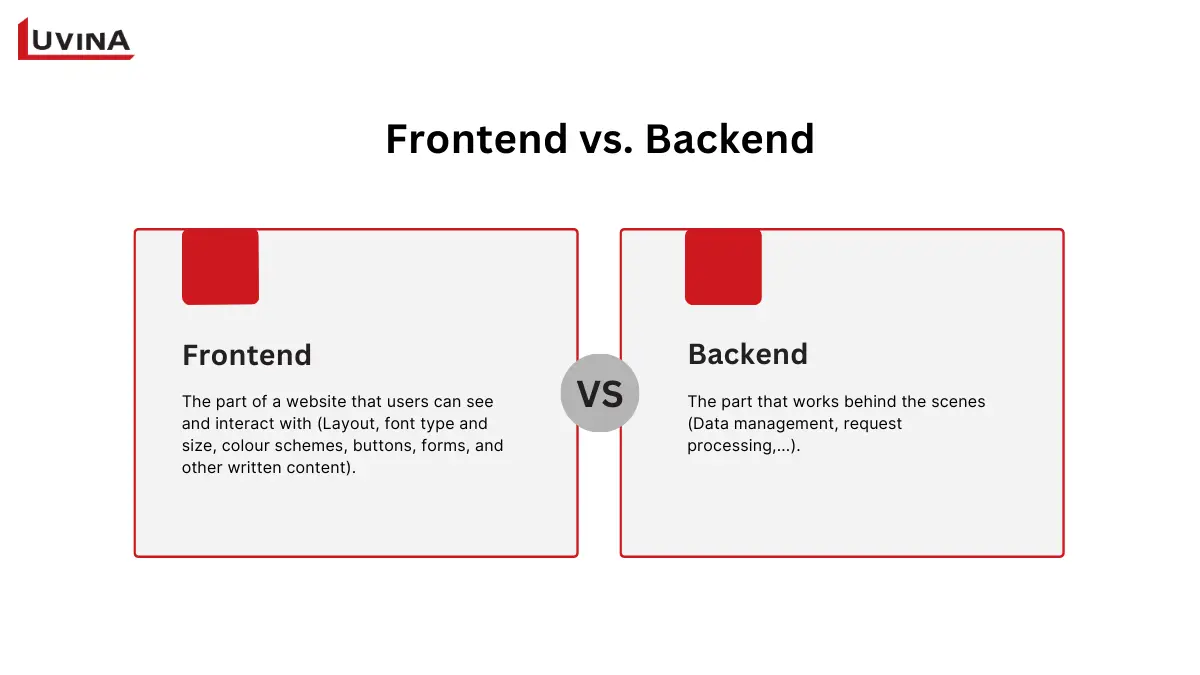 LUVINA

Frontend vs. Backend

Frontend

The part of a website that users can see and interact with (Layout, font type and size, colour schemes, buttons, forms, and other written content).

VS

Backend

The part that works behind the scenes (Data management, request processing,...).